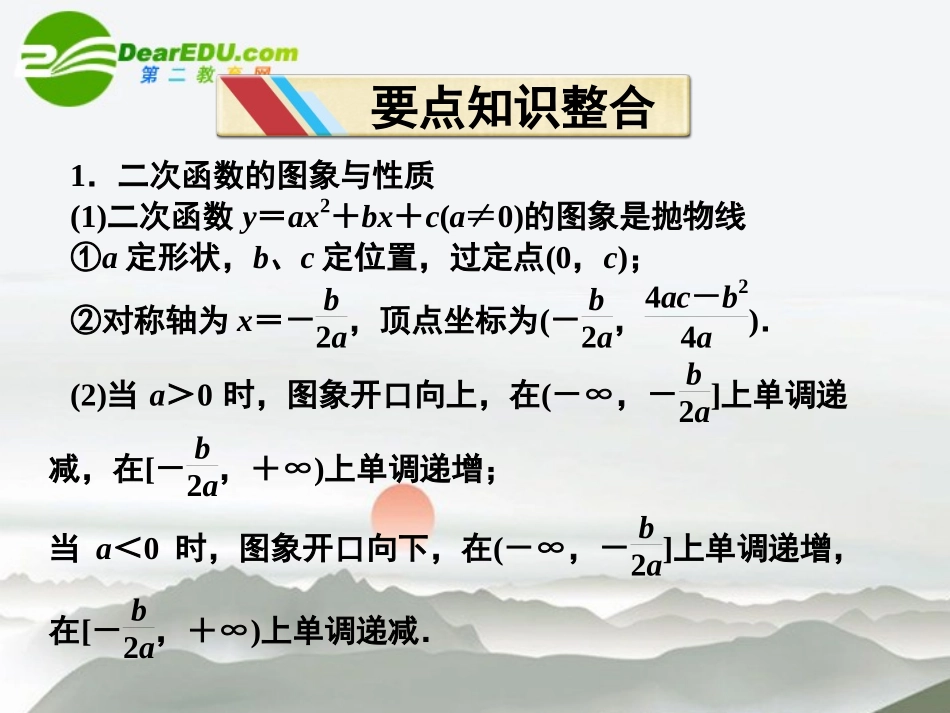 DearEDU.com
第二教育网

要点知识整合

1．二次函数的图象与性质

(1)二次函数 $y=ax^2+bx+c(a\neq 0)$的图象是抛物线

①$a$ 定形状，$b$、$c$ 定位置，过定点$(0，c)$；

②对称轴为 $x=-\frac{b}{2a}$，顶点坐标为$(-\frac{b}{2a}，\frac{4ac-b^2}{4a})$.

(2)当 $a>0$ 时，图象开口向上，在$(-\infty，-\frac{b}{2a}]$上单调递减，在$[-\frac{b}{2a}，+\infty)$上单调递增；

当 $a<0$ 时，图象开口向下，在$(-\infty，-\frac{b}{2a}]$上单调递增，在$[-\frac{b}{2a}，+\infty)$上单调递减.